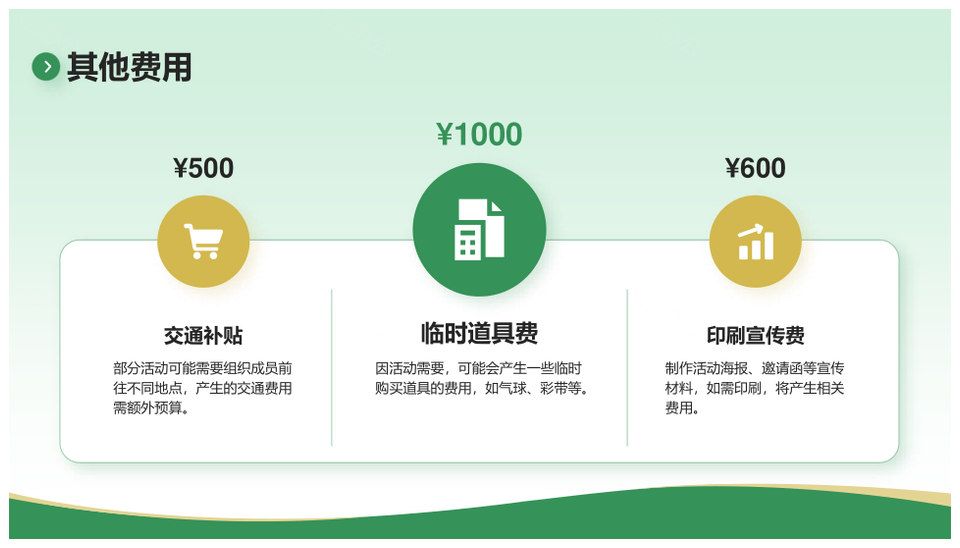 其他费用

¥500

交通补贴

部分活动可能需要组织成员前往不同地点，产生的交通费用需额外预算。

¥1000

临时道具费

因活动需要，可能会产生一些临时购买道具的费用，如气球、彩带等。

¥600

印刷宣传费

制作活动海报、邀请函等宣传材料，如需印刷，将产生相关费用。